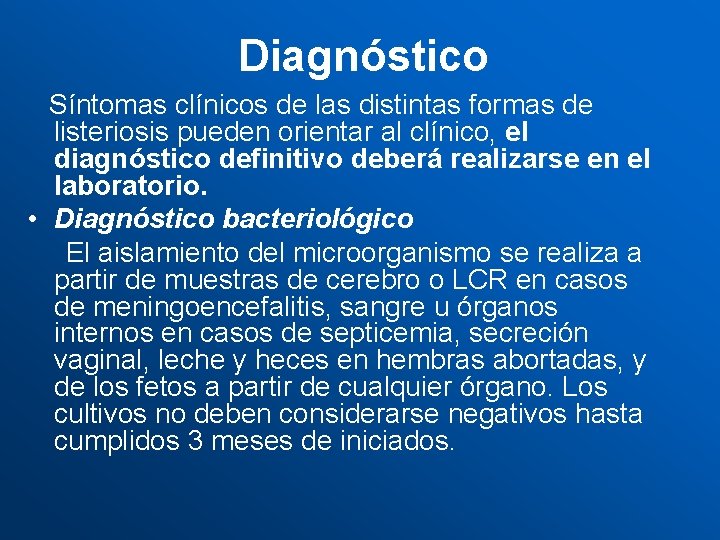 Diagnóstico

Síntomas clínicos de las distintas formas de listeriosis pueden orientar al clínico, el diagnóstico definitivo deberá realizarse en el laboratorio.

• Diagnóstico bacteriológico

El aislamiento del microorganismo se realiza a partir de muestras de cerebro o LCR en casos de meningoencefalitis, sangre u órganos internos en casos de septicemia, secreción vaginal, leche y heces en hembras abortadas, y de los fetos a partir de cualquier órgano. Los cultivos no deben considerarse negativos hasta cumplidos 3 meses de iniciados.